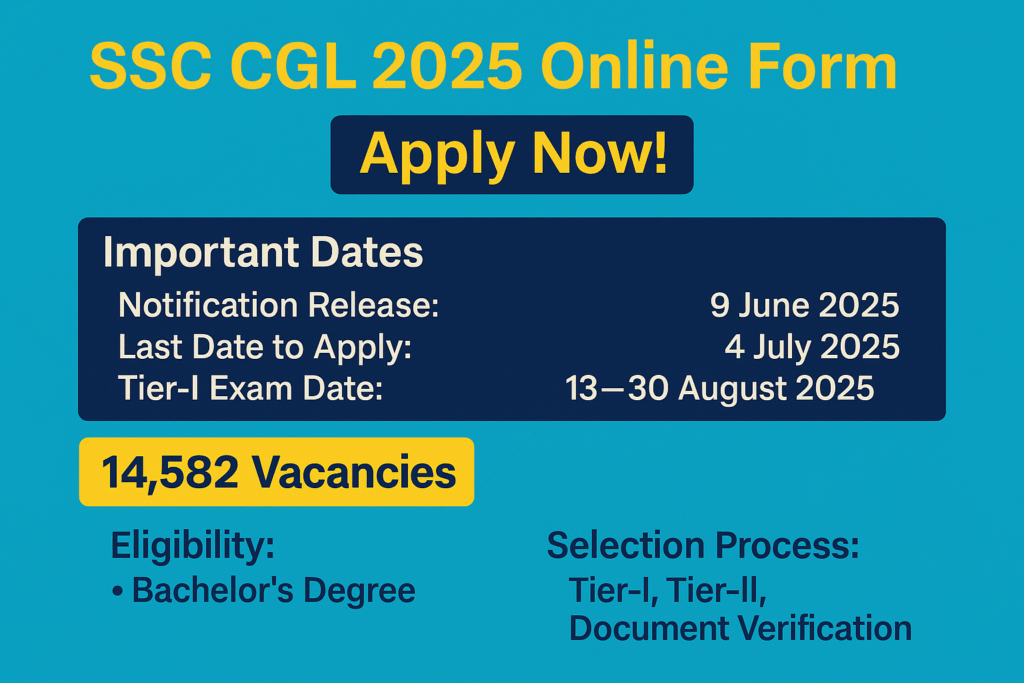 SSC CGL 2025 Online Form

Apply Now!

Important Dates

Notification Release: 9 June 2025
Last Date to Apply: 4 July 2025
Tier-I Exam Date: 13—30 August 2025

14,582 Vacancies

Eligibility:
• Bachelor's Degree

Selection Process:
Tier-I, Tier-II, Document Verification